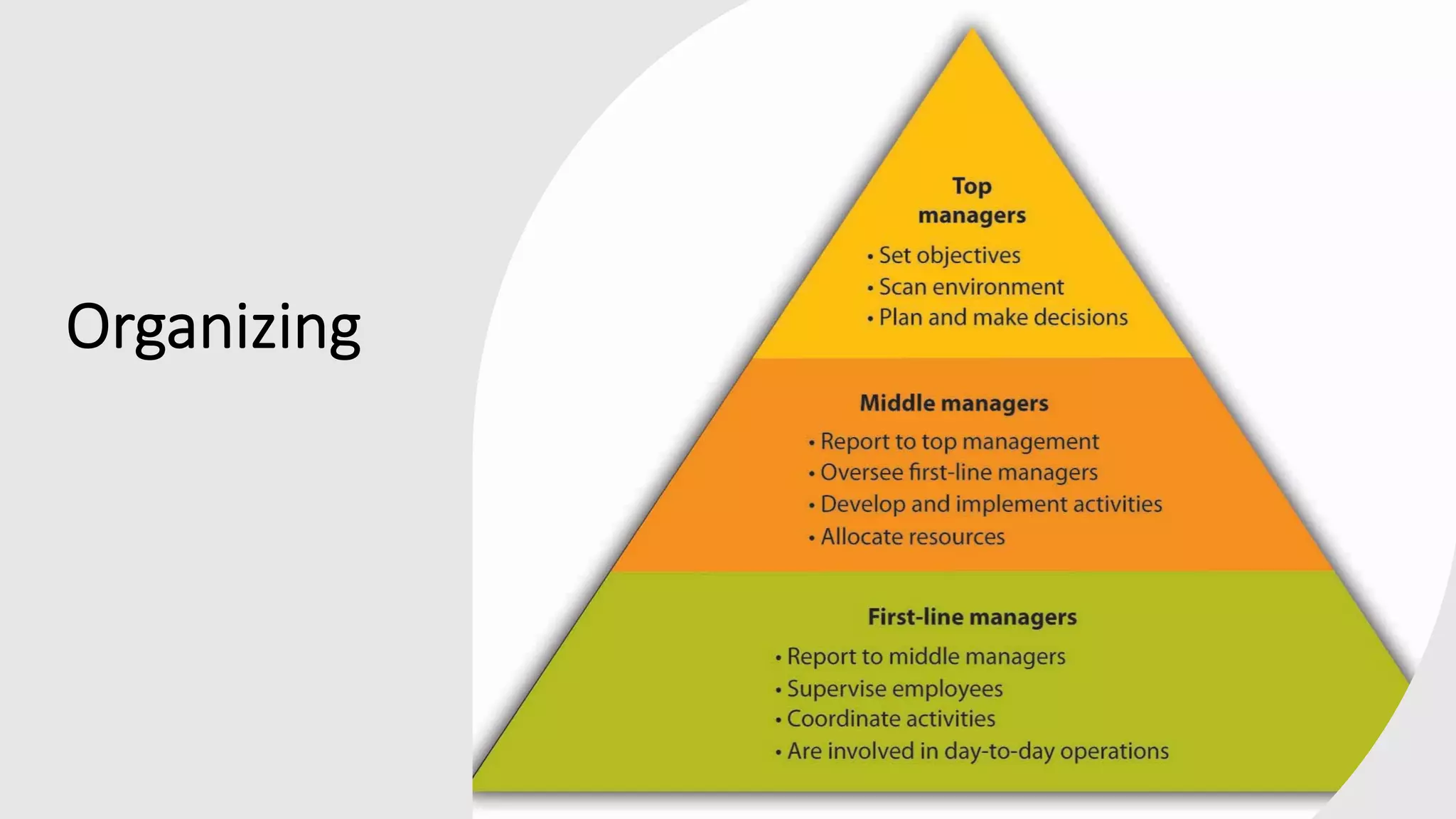 Organizing

Top managers

• Set objectives
• Scan environment
• Plan and make decisions

Middle managers

• Report to top management
• Oversee first-line managers
• Develop and implement activities
• Allocate resources

First-line managers

• Report to middle managers
• Supervise employees
• Coordinate activities
• Are involved in day-to-day operations